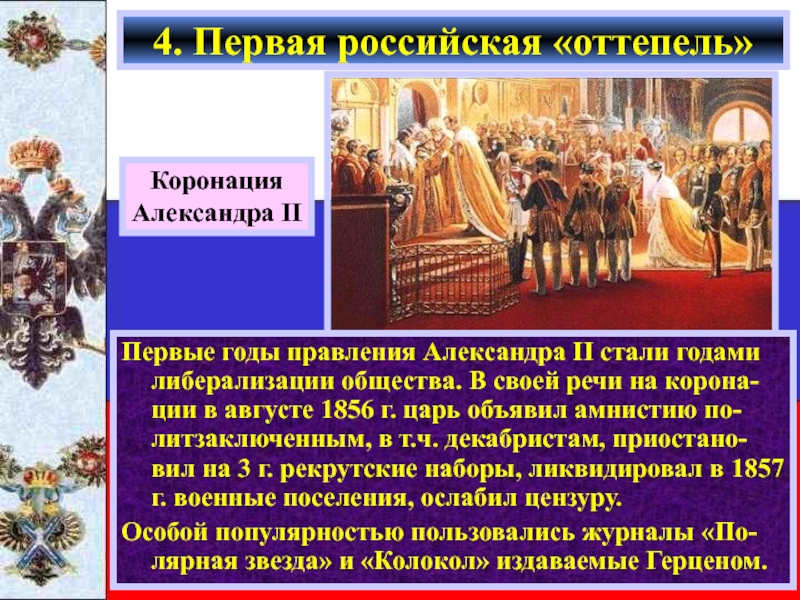 4. Первая российская «оттепель»

Коронация Александра II

Первые годы правления Александра II стали годами либерализации общества. В своей речи на коронации в августе 1856 г. царь объявил амнистию политзаключенным, в т.ч. декабристам, приостановил на 3 г. рекрутские наборы, ликвидировал в 1857 г. военные поселения, ослабил цензуру.

Особой популярностью пользовались журналы «Полярная звезда» и «Колокол» издаваемые Герценом.